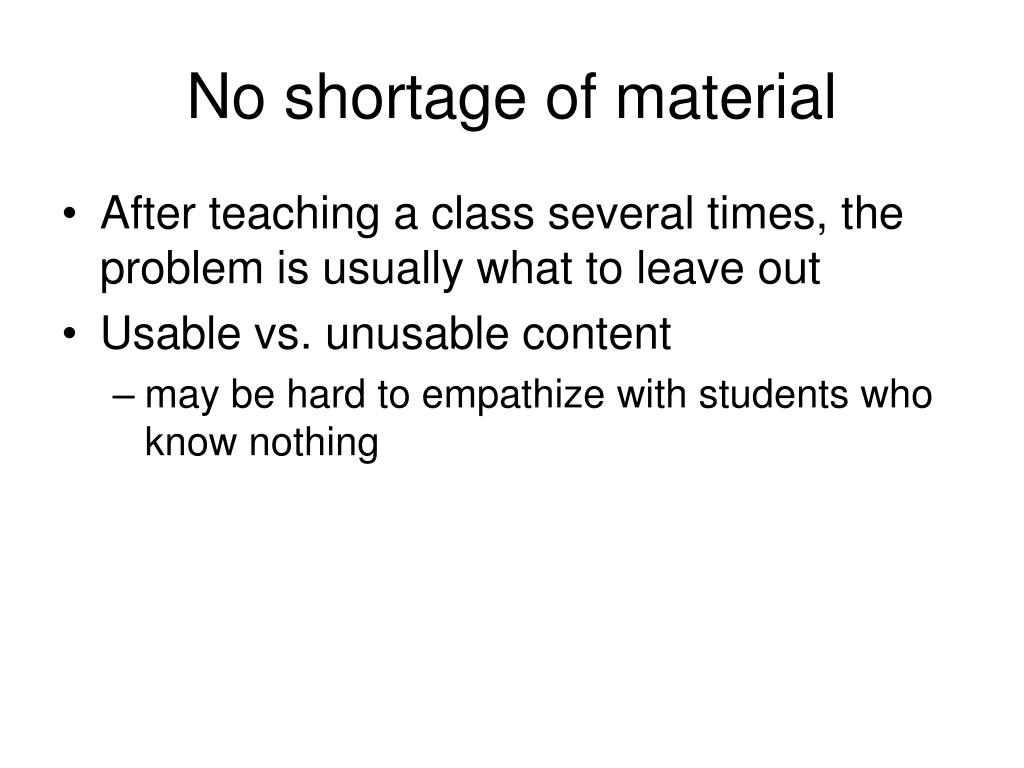 No shortage of material

• After teaching a class several times, the problem is usually what to leave out
• Usable vs. unusable content
  – may be hard to empathize with students who know nothing